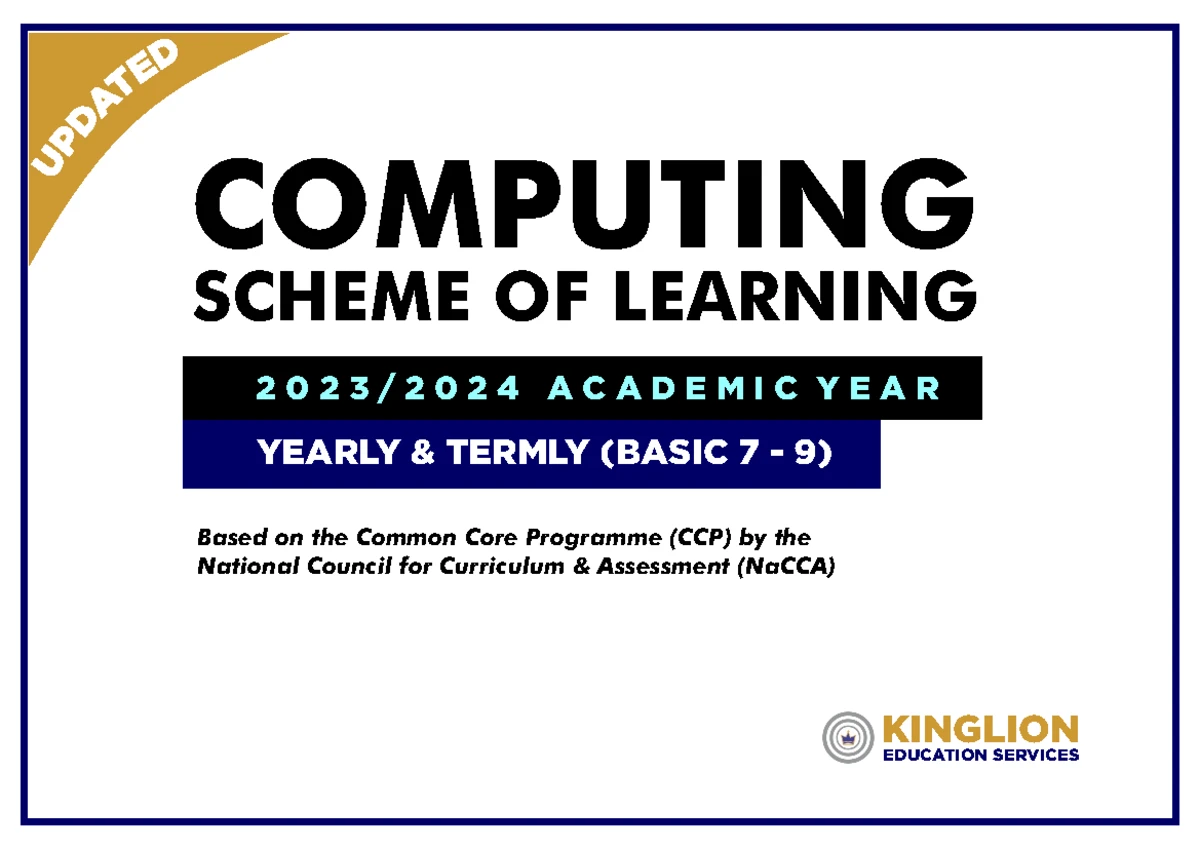 UPDATED

COMPUTING
SCHEME OF LEARNING

2023/2024 ACADEMIC YEAR

YEARLY & TERMLY (BASIC 7 - 9)

Based on the Common Core Programme (CCP) by the National Council for Curriculum & Assessment (NaCCA)

KINGLION
EDUCATION SERVICES